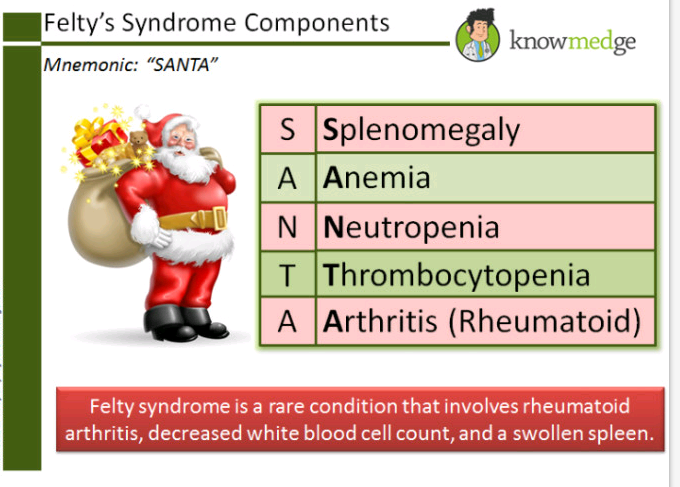 Felty's Syndrome Components

knowmedge

Mnemonic: "SANTA"

| S | Splenomegaly |
|---|---|
| A | Anemia |
| N | Neutropenia |
| T | Thrombocytopenia |
| A | Arthritis (Rheumatoid) |

Felty syndrome is a rare condition that involves rheumatoid arthritis, decreased white blood cell count, and a swollen spleen.